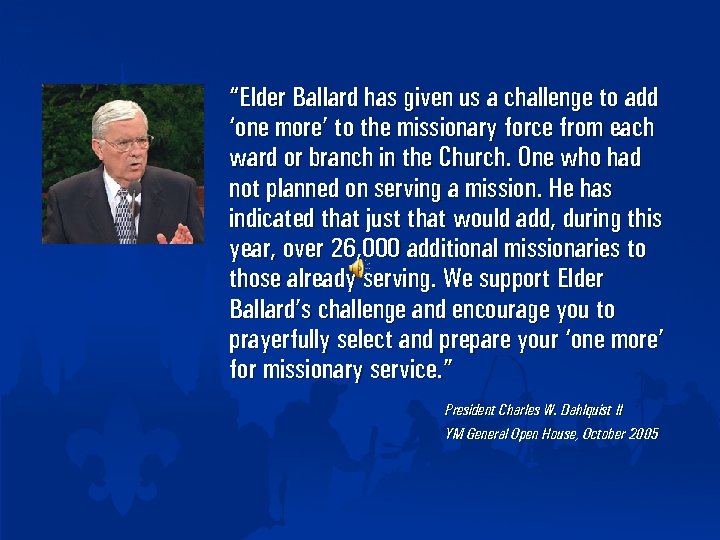 “Elder Ballard has given us a challenge to add ‘one more’ to the missionary force from each ward or branch in the Church. One who had not planned on serving a mission. He has indicated that just that would add, during this year, over 26,000 additional missionaries to those already serving. We support Elder Ballard’s challenge and encourage you to prayerfully select and prepare your ‘one more’ for missionary service.”

President Charles W. Dahlquist II
YM General Open House, October 2005